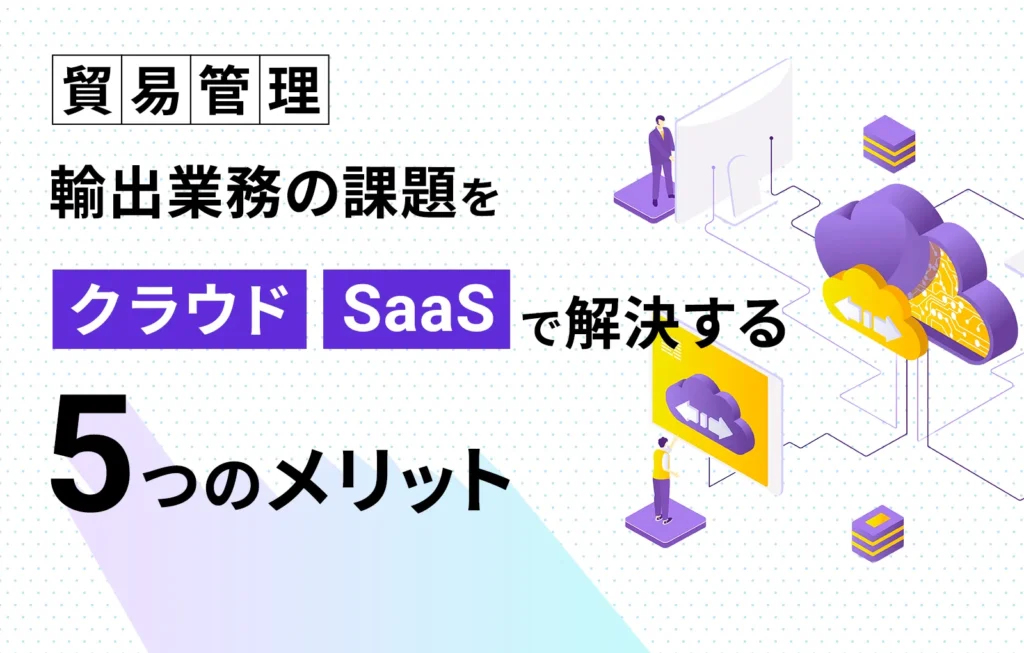 貿易管理

輸出業務の課題を

クラウド SaaS で解決する

5つのメリット